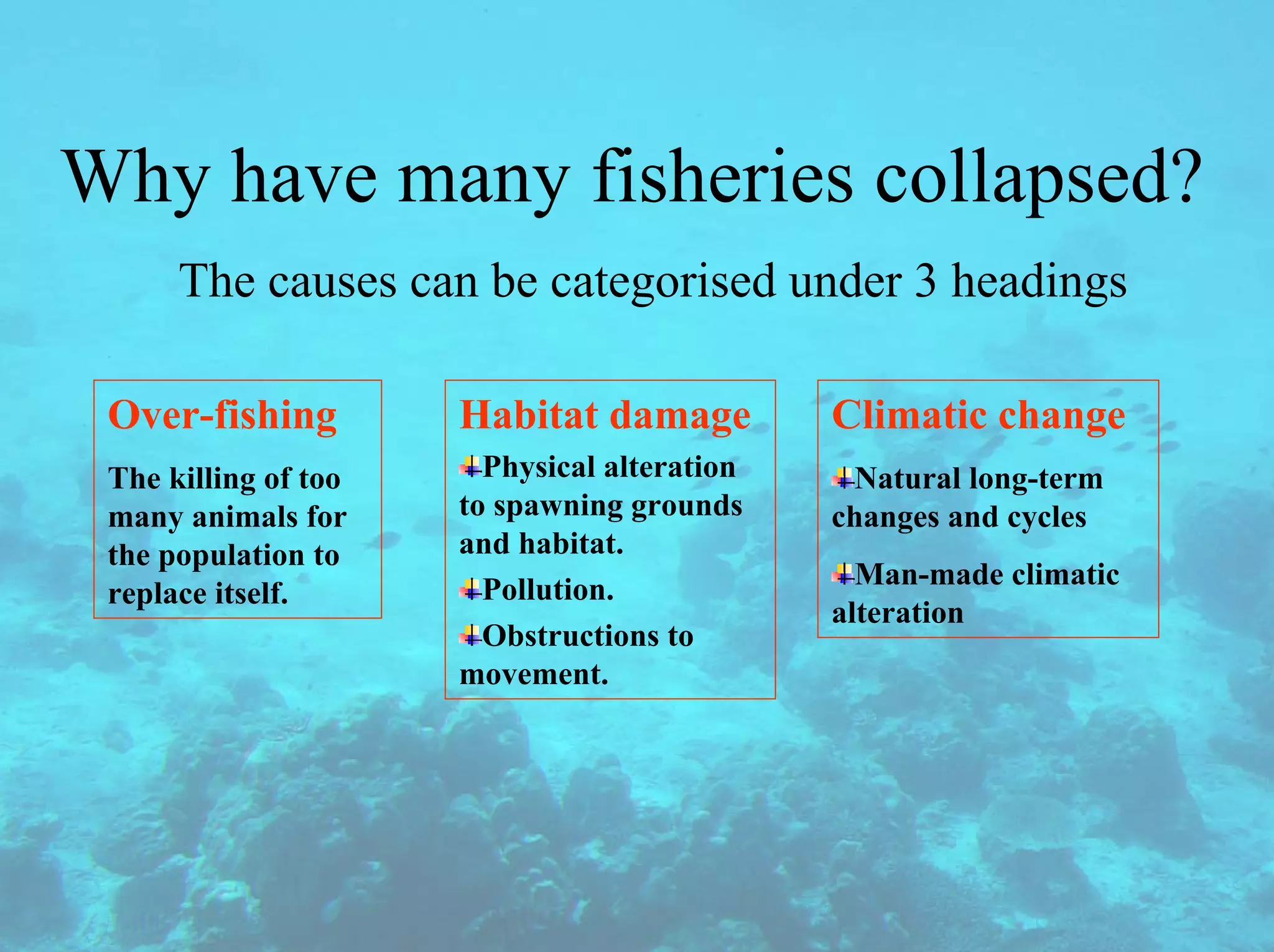 Why have many fisheries collapsed?

The causes can be categorised under 3 headings

Over-fishing

The killing of too many animals for the population to replace itself.

Habitat damage

Physical alteration to spawning grounds and habitat.

Pollution.

Obstructions to movement.

Climatic change

Natural long-term changes and cycles

Man-made climatic alteration